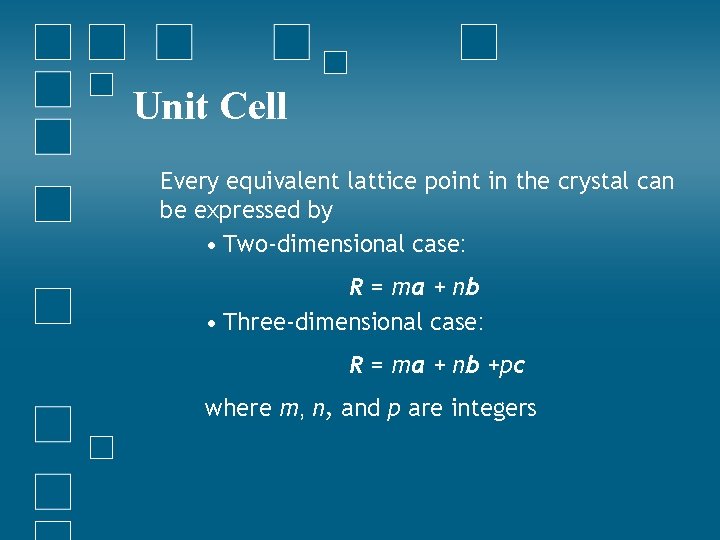 Unit Cell

Every equivalent lattice point in the crystal can be expressed by

• Two-dimensional case:

$\mathbf{R} = m\mathbf{a} + n\mathbf{b}$

• Three-dimensional case:

$\mathbf{R} = m\mathbf{a} + n\mathbf{b} + p\mathbf{c}$

where $m$, $n$, and $p$ are integers